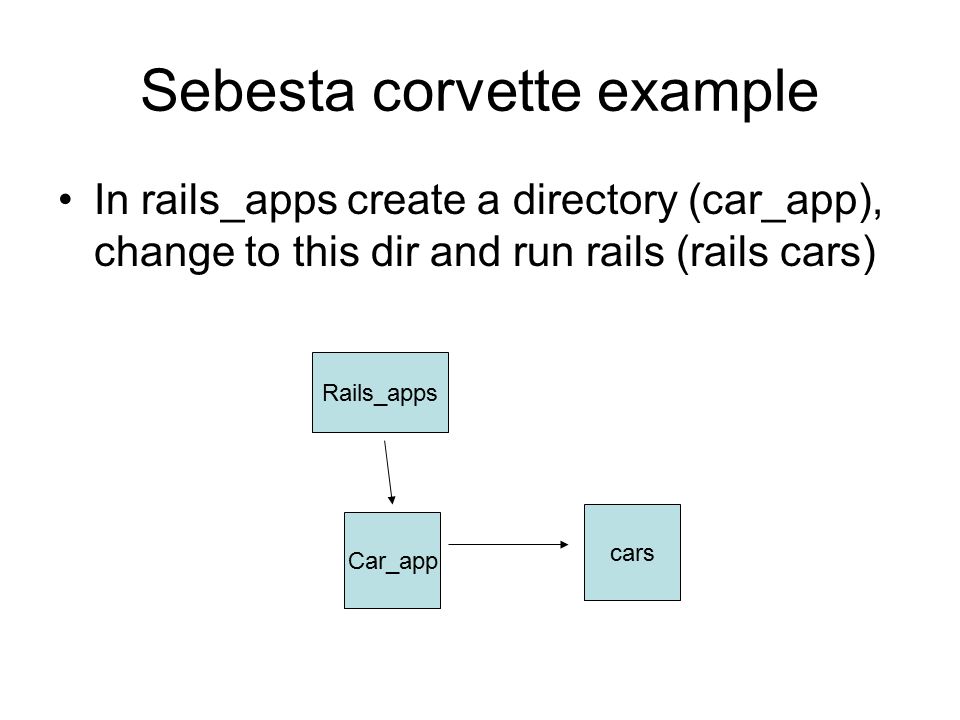 Sebesta corvette example

• In rails_apps create a directory (car_app), change to this dir and run rails (rails cars)

Rails_apps

Car_app

cars